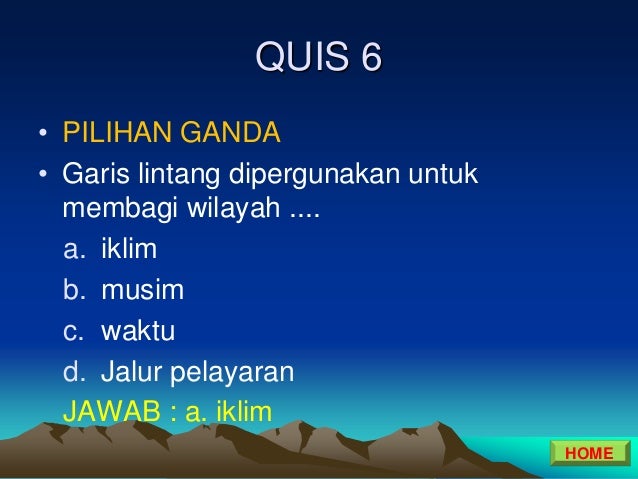 QUIS 6

• PILIHAN GANDA
• Garis lintang dipergunakan untuk membagi wilayah ....

a. iklim
b. musim
c. waktu
d. Jalur pelayaran

JAWAB : a. iklim

HOME